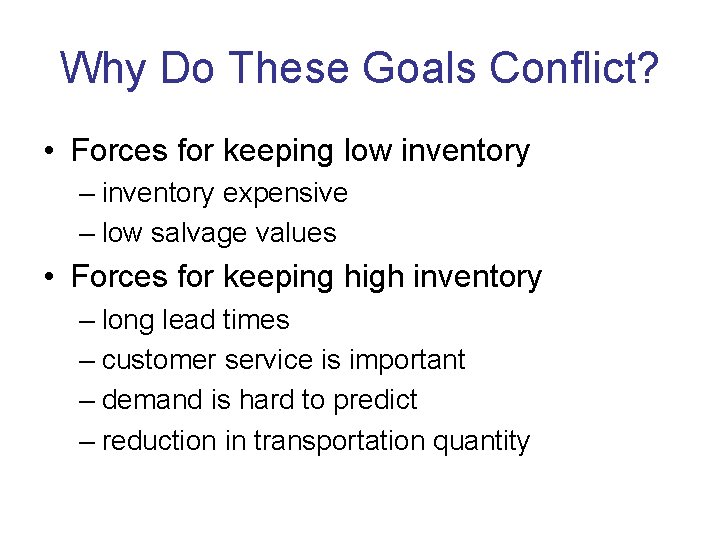 Why Do These Goals Conflict?

• Forces for keeping low inventory
– inventory expensive
– low salvage values
• Forces for keeping high inventory
– long lead times
– customer service is important
– demand is hard to predict
– reduction in transportation quantity